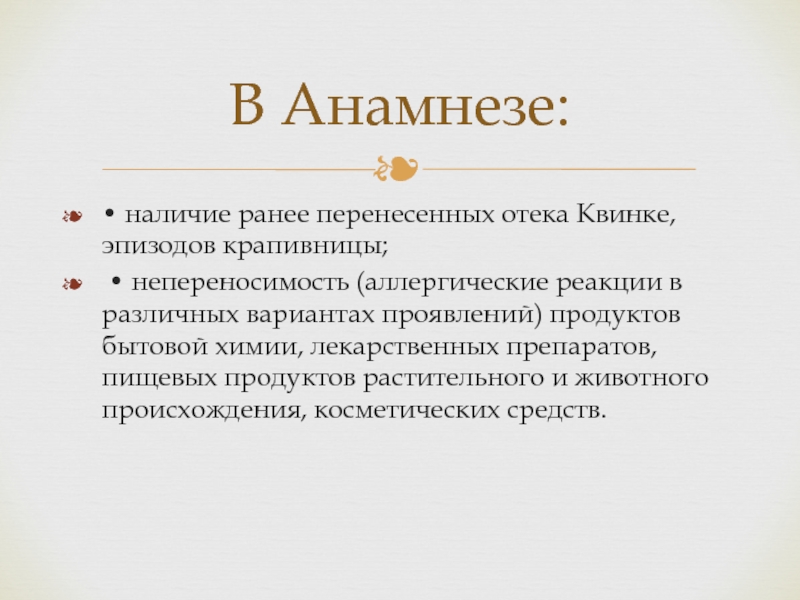 В Анамнезе:

• наличие ранее перенесенных отека Квинке, эпизодов крапивницы;

• непереносимость (аллергические реакции в различных вариантах проявлений) продуктов бытовой химии, лекарственных препаратов, пищевых продуктов растительного и животного происхождения, косметических средств.